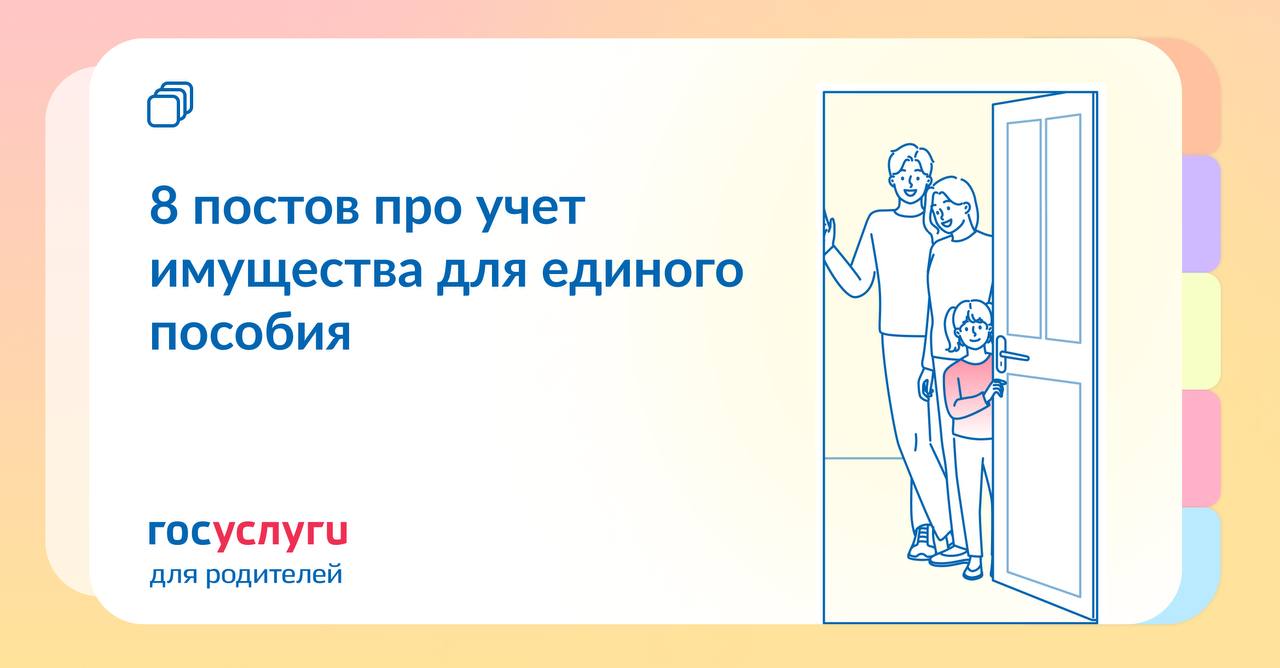 8 постов про учет имущества для единого пособия

госуслуги
для родителей